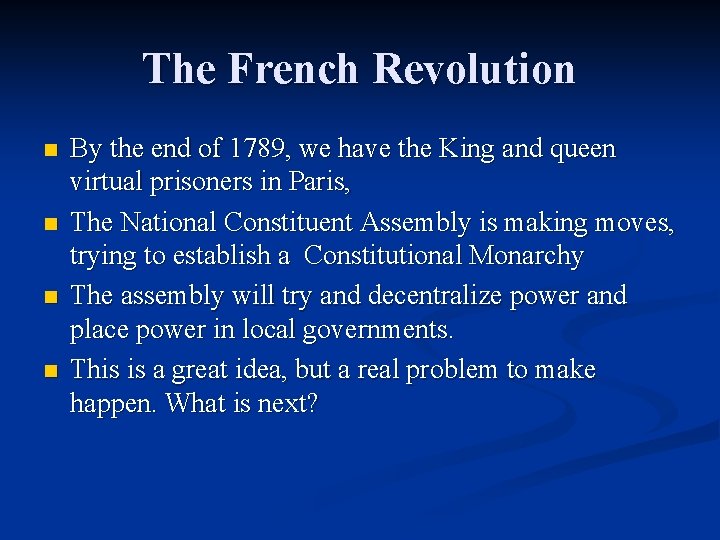 The French Revolution

- By the end of 1789, we have the King and queen virtual prisoners in Paris,
- The National Constituent Assembly is making moves, trying to establish a Constitutional Monarchy
- The assembly will try and decentralize power and place power in local governments.
- This is a great idea, but a real problem to make happen. What is next?